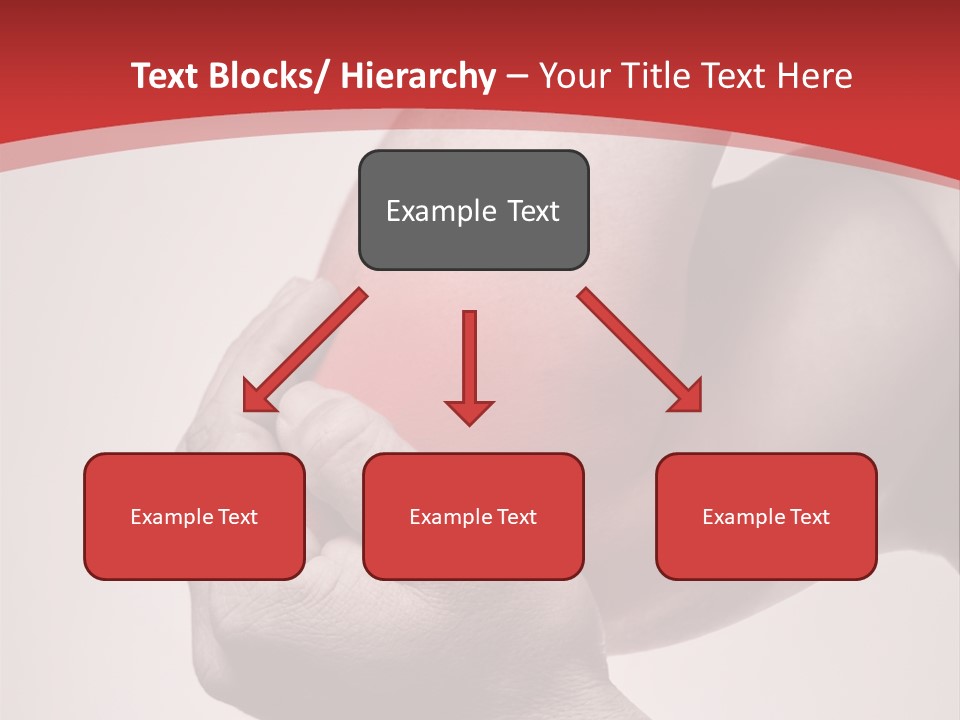 Text Blocks/ Hierarchy – Your Title Text Here

Example Text

Example Text

Example Text

Example Text